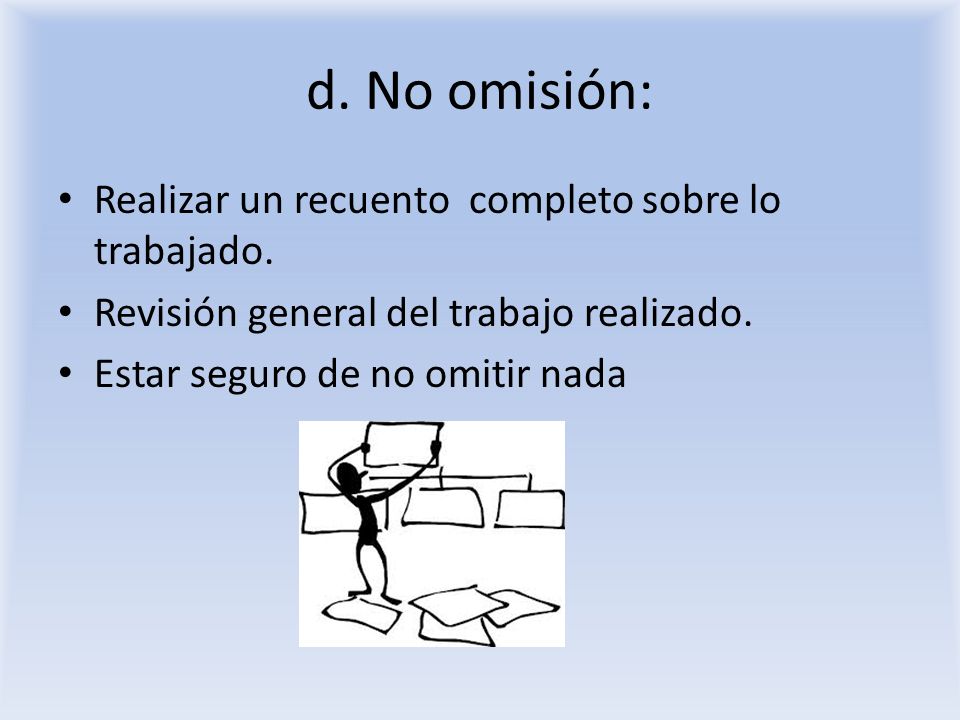 d. No omisión:

• Realizar un recuento completo sobre lo trabajado.
• Revisión general del trabajo realizado.
• Estar seguro de no omitir nada